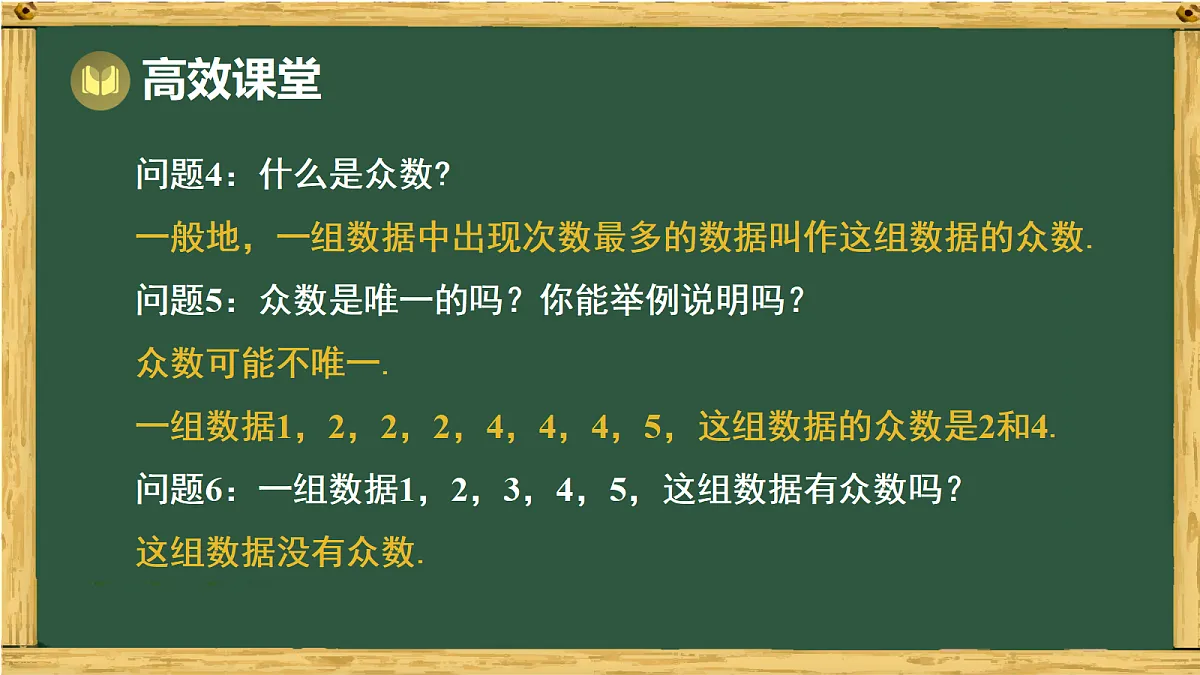 高效课堂

问题4：什么是众数?

一般地，一组数据中出现次数最多的数据叫作这组数据的众数.

问题5：众数是唯一的吗？你能举例说明吗？

众数可能不唯一.

一组数据1，2，2，2，4，4，4，5，这组数据的众数是2和4.

问题6：一组数据1，2，3，4，5，这组数据有众数吗？

这组数据没有众数.